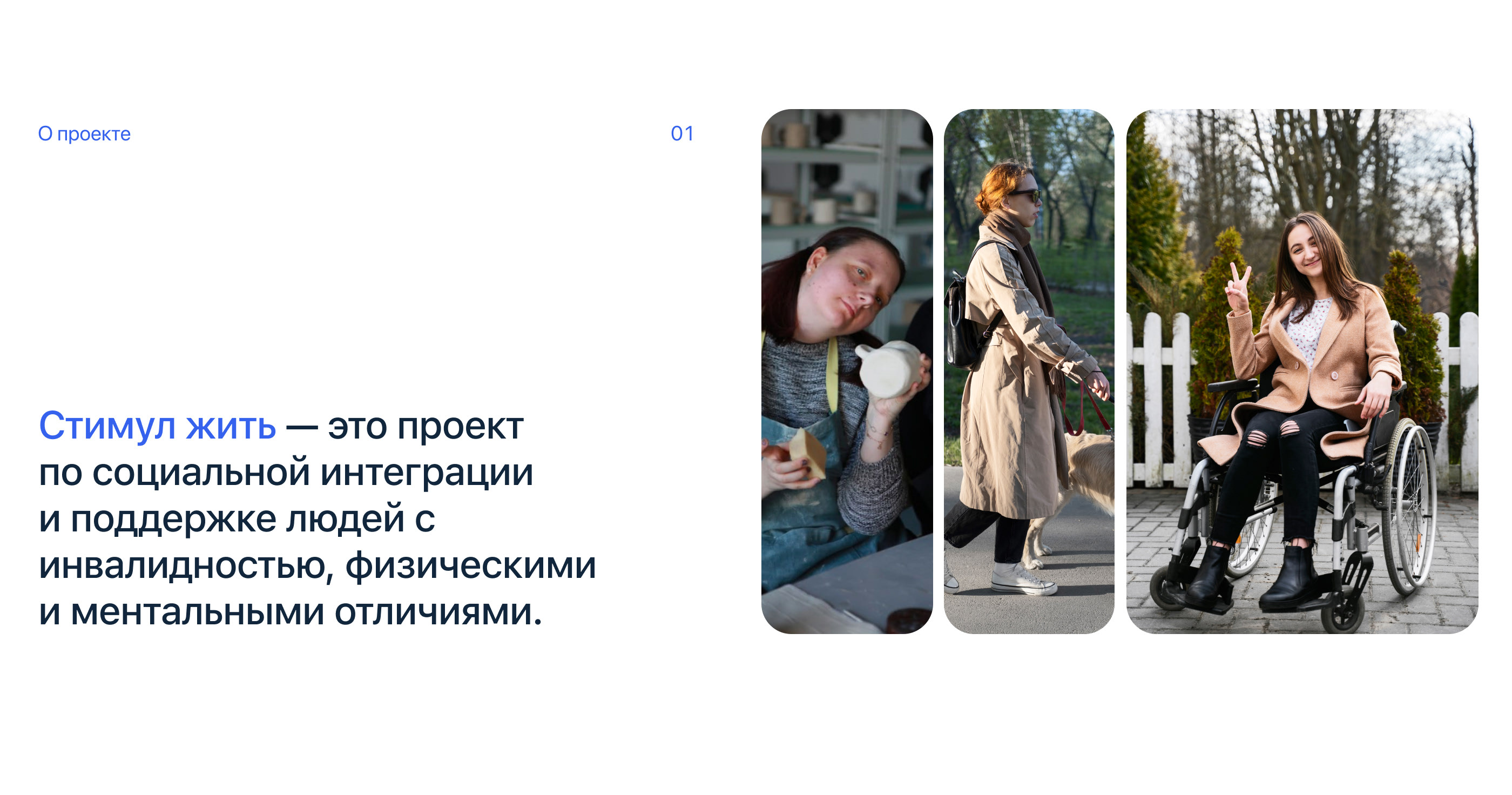 О проекте

01

Стимул жить — это проект по социальной интеграции и поддержке людей с инвалидностью, физическими и ментальными отличиями.